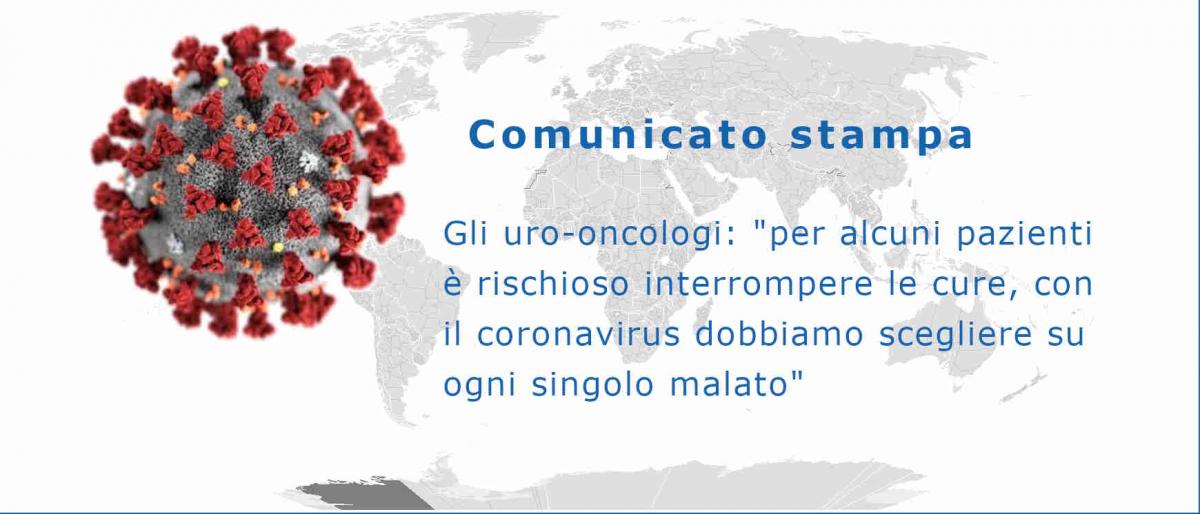 Comunicato stampa

Gli uro-oncologi: "per alcuni pazienti è rischioso interrompere le cure, con il coronavirus dobbiamo scegliere su ogni singolo malato"